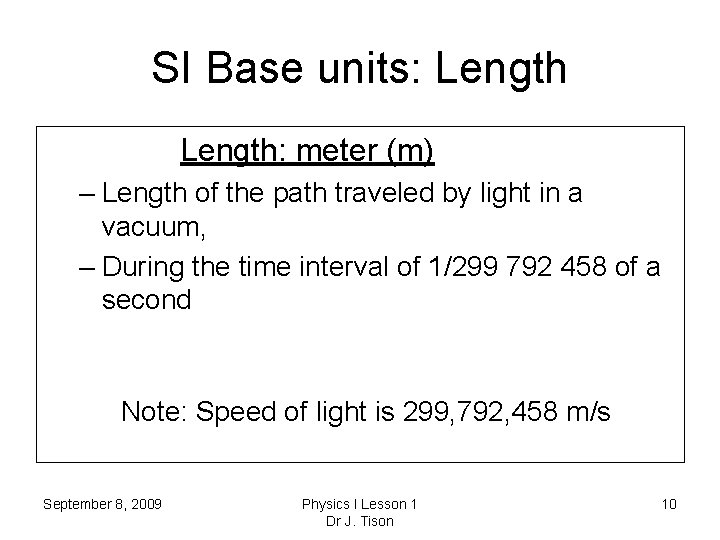 SI Base units: Length

Length: meter (m)

– Length of the path traveled by light in a vacuum,

– During the time interval of 1/299 792 458 of a second

Note: Speed of light is 299,792,458 m/s

September 8, 2009

Physics I Lesson 1
Dr J. Tison

10